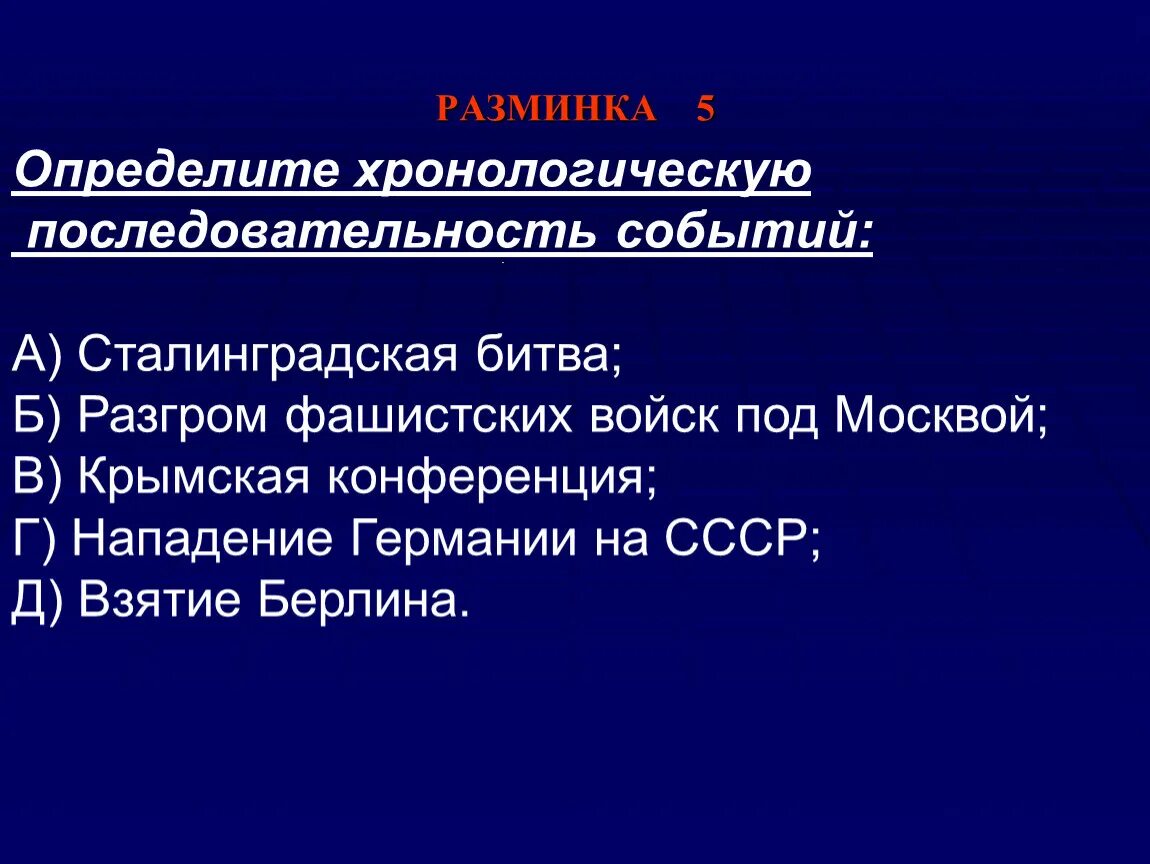 РАЗМИНКА 5

Определите хронологическую последовательность событий:

А) Сталинградская битва;
Б) Разгром фашистских войск под Москвой;
В) Крымская конференция;
Г) Нападение Германии на СССР;
Д) Взятие Берлина.